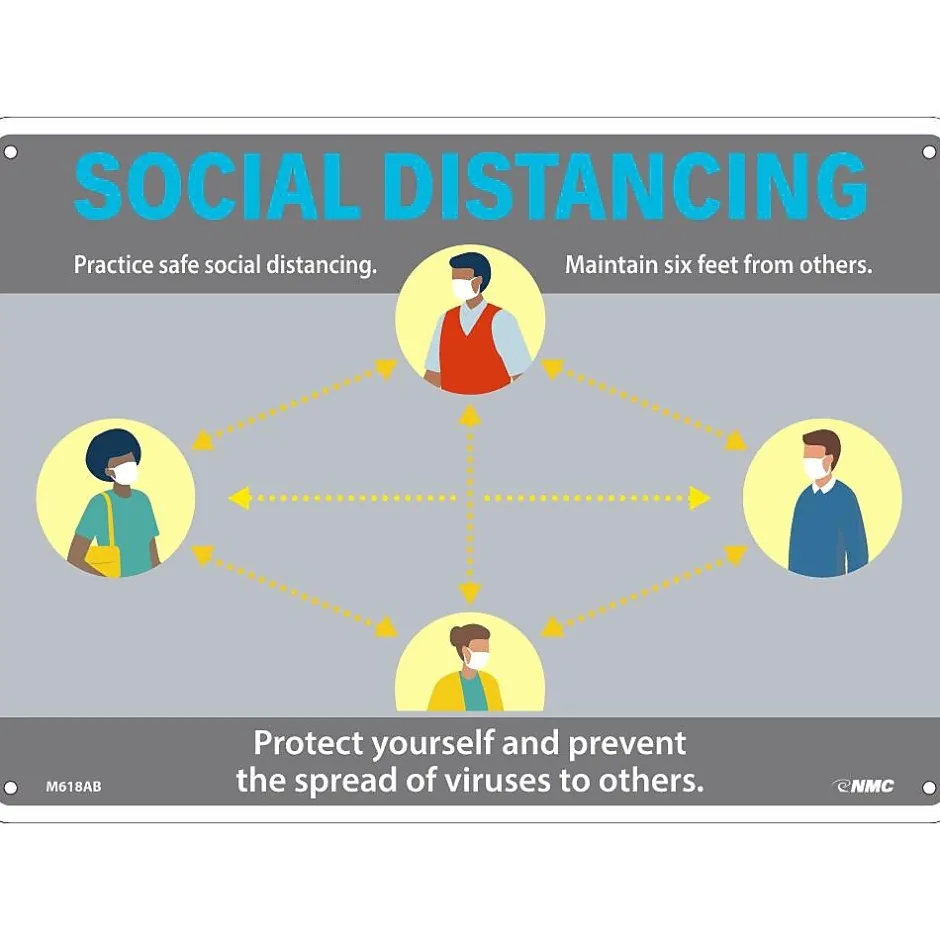 SOCIAL DISTANCING

Practice safe social distancing.

Maintain six feet from others.

Protect yourself and prevent the spread of viruses to others.

M618AB

NMC